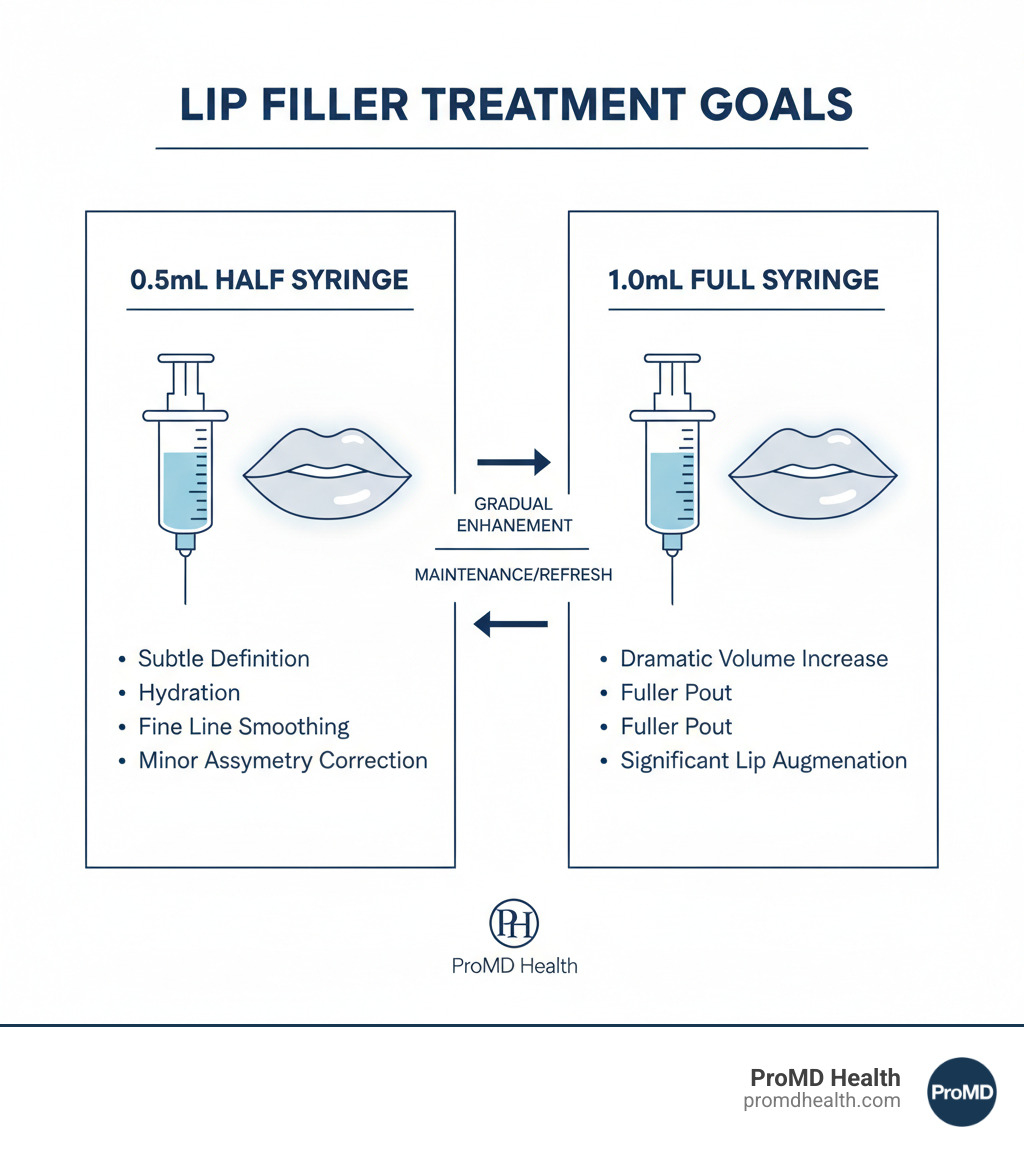 LIP FILLER TREATMENT GOALS

0.5mL HALF SYRINGE

- Subtle Definition
- Hydration
- Fine Line Smoothing
- Minor Assymetry Correction

GRADUAL ENHANEMENT

MAINTENANCE/REFRESH

1.0mL FULL SYRINGE

- Dramatic Volume Increase
- Fuller Pout
- Fuller Pout
- Significant Lip Augmenation

PH
ProMD Health

ProMD Health
promdhealth.com
ProMD